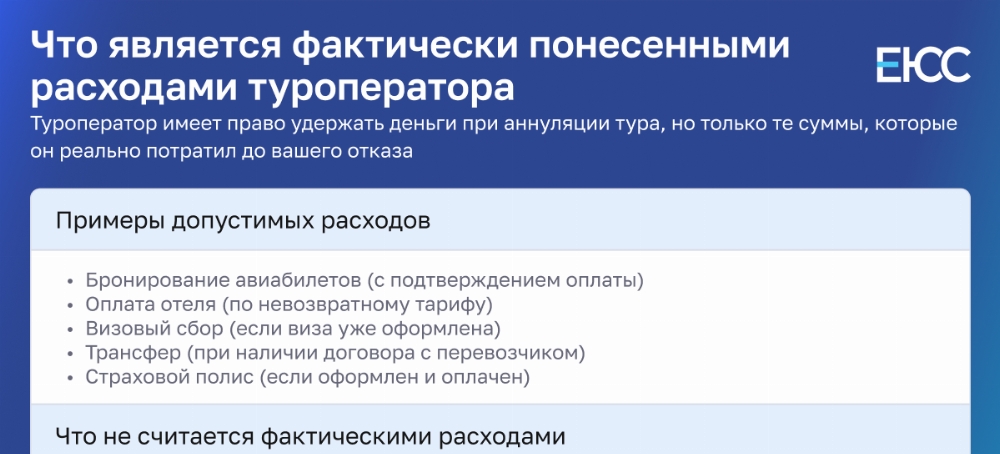 Что является фактически понесенными расходами туроператора

ЕЮС

Туроператор имеет право удержать деньги при аннуляции тура, но только те суммы, которые он реально потратил до вашего отказа

Примеры допустимых расходов

• Бронирование авиабилетов (с подтверждением оплаты)
• Оплата отеля (по невозвратному тарифу)
• Визовый сбор (если виза уже оформлена)
• Трансфер (при наличии договора с перевозчиком)
• Страховой полис (если оформлен и оплачен)

Что не считается фактическими расходами